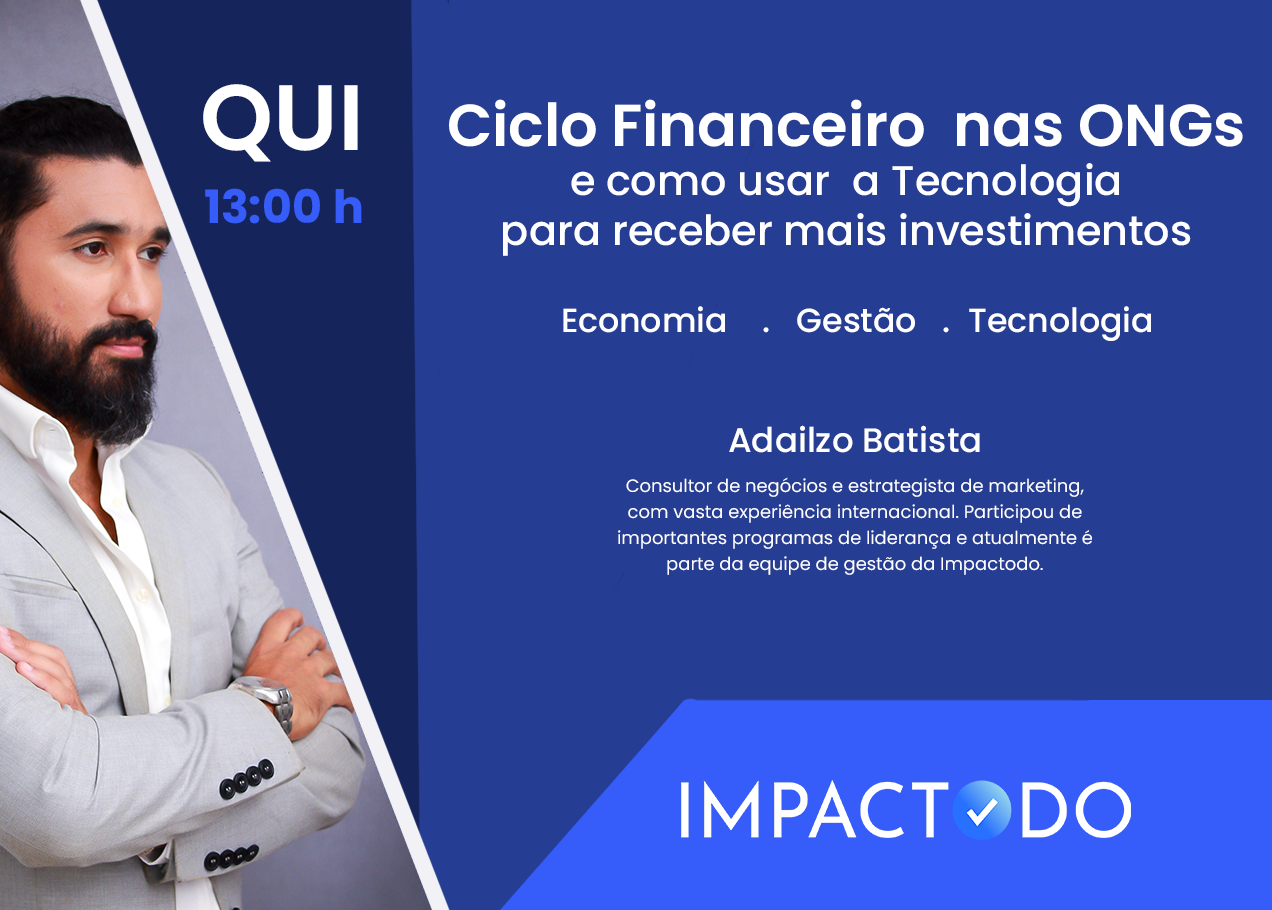 QUI
13:00 h

Ciclo Financeiro nas ONGs
e como usar a Tecnologia
para receber mais investimentos

Economia . Gestão . Tecnologia

Adailzo Batista

Consultor de negócios e estrategista de marketing, com vasta experiência internacional. Participou de importantes programas de liderança e atualmente é parte da equipe de gestão da Impactodo.

IMPACTODO